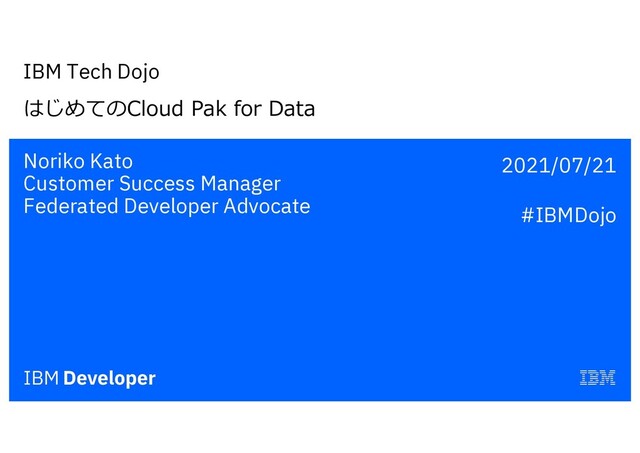 IBM Tech Dojo

はじめてのCloud Pak for Data

Noriko Kato
Customer Success Manager
Federated Developer Advocate

2021/07/21

#IBMDojo

IBM Developer

IBM